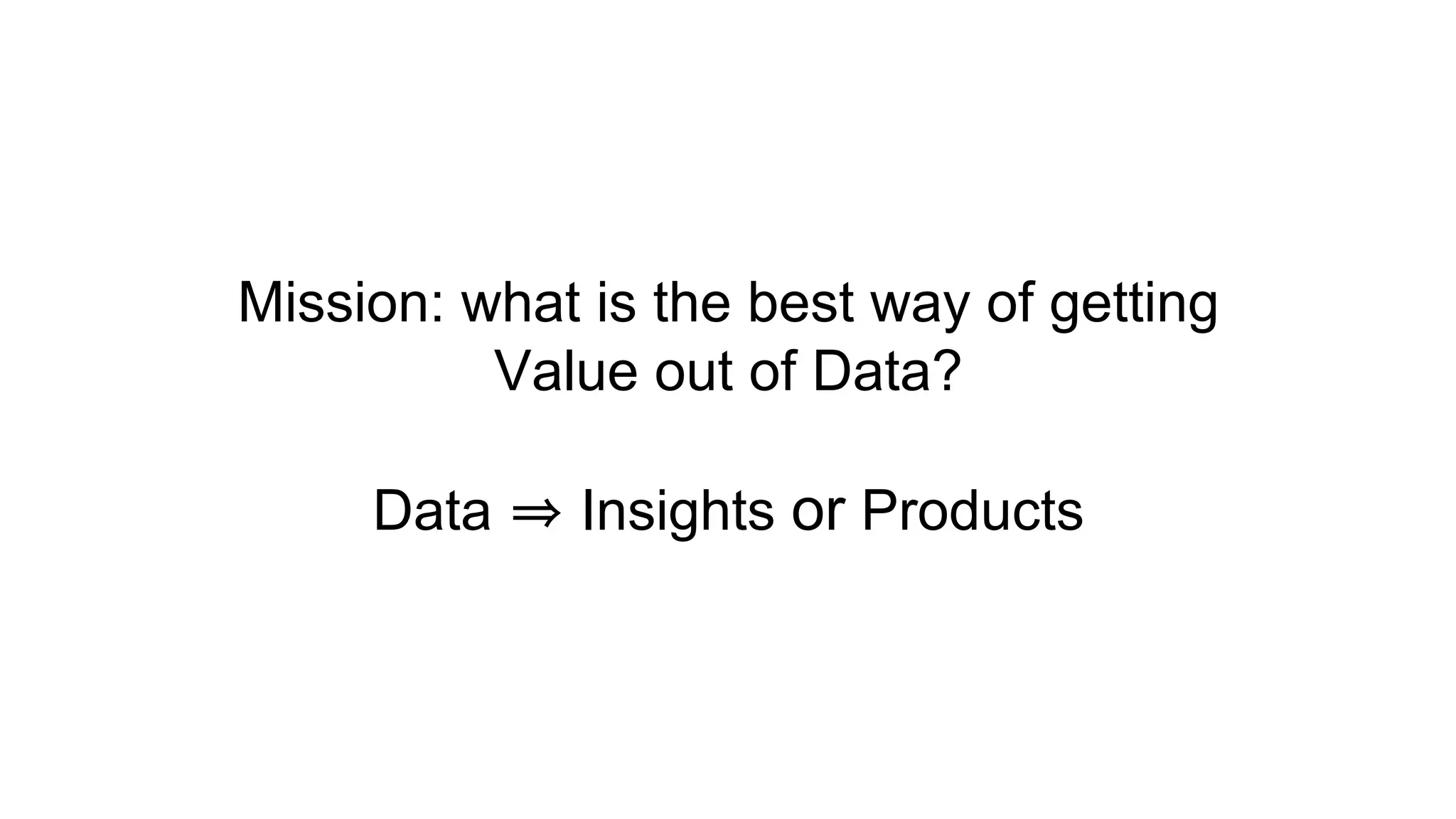 Mission: what is the best way of getting Value out of Data?

Data ⇒ Insights or Products